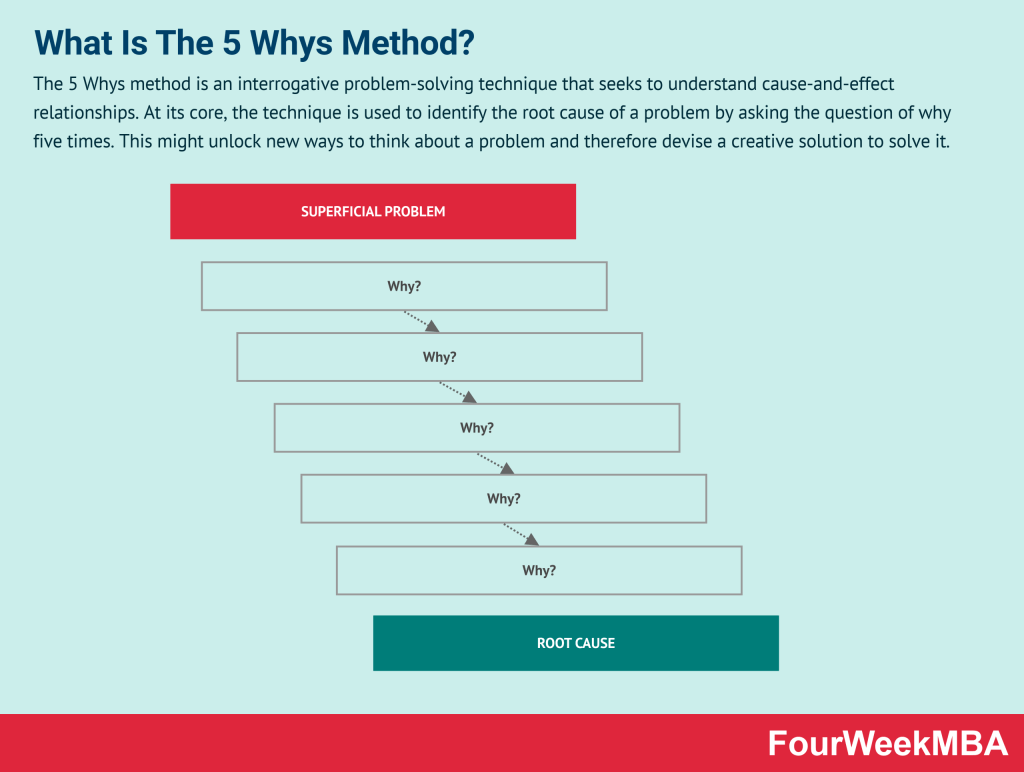 What Is The 5 Whys Method?

The 5 Whys method is an interrogative problem-solving technique that seeks to understand cause-and-effect relationships. At its core, the technique is used to identify the root cause of a problem by asking the question of why five times. This might unlock new ways to think about a problem and therefore devise a creative solution to solve it.

SUPERFICIAL PROBLEM

Why?

Why?

Why?

Why?

Why?

ROOT CAUSE

FourWeekMBA